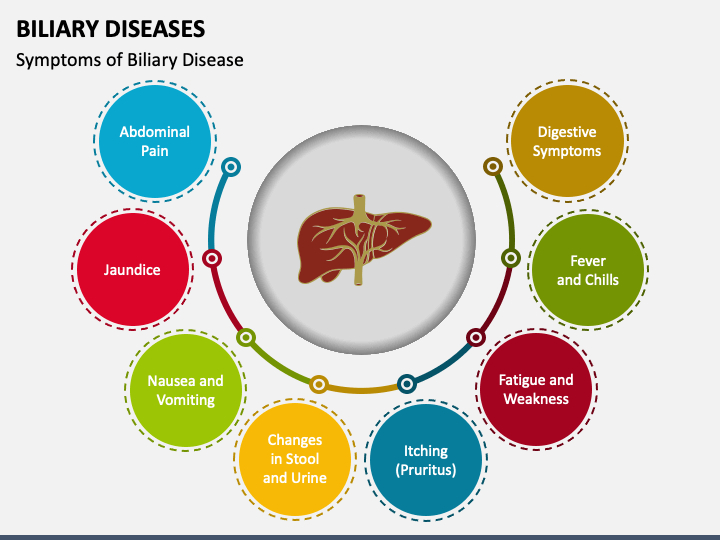 BILIARY DISEASES

Symptoms of Biliary Disease

Abdominal Pain

Jaundice

Nausea and Vomiting

Changes in Stool and Urine

Itching (Pruritus)

Fatigue and Weakness

Fever and Chills

Digestive Symptoms